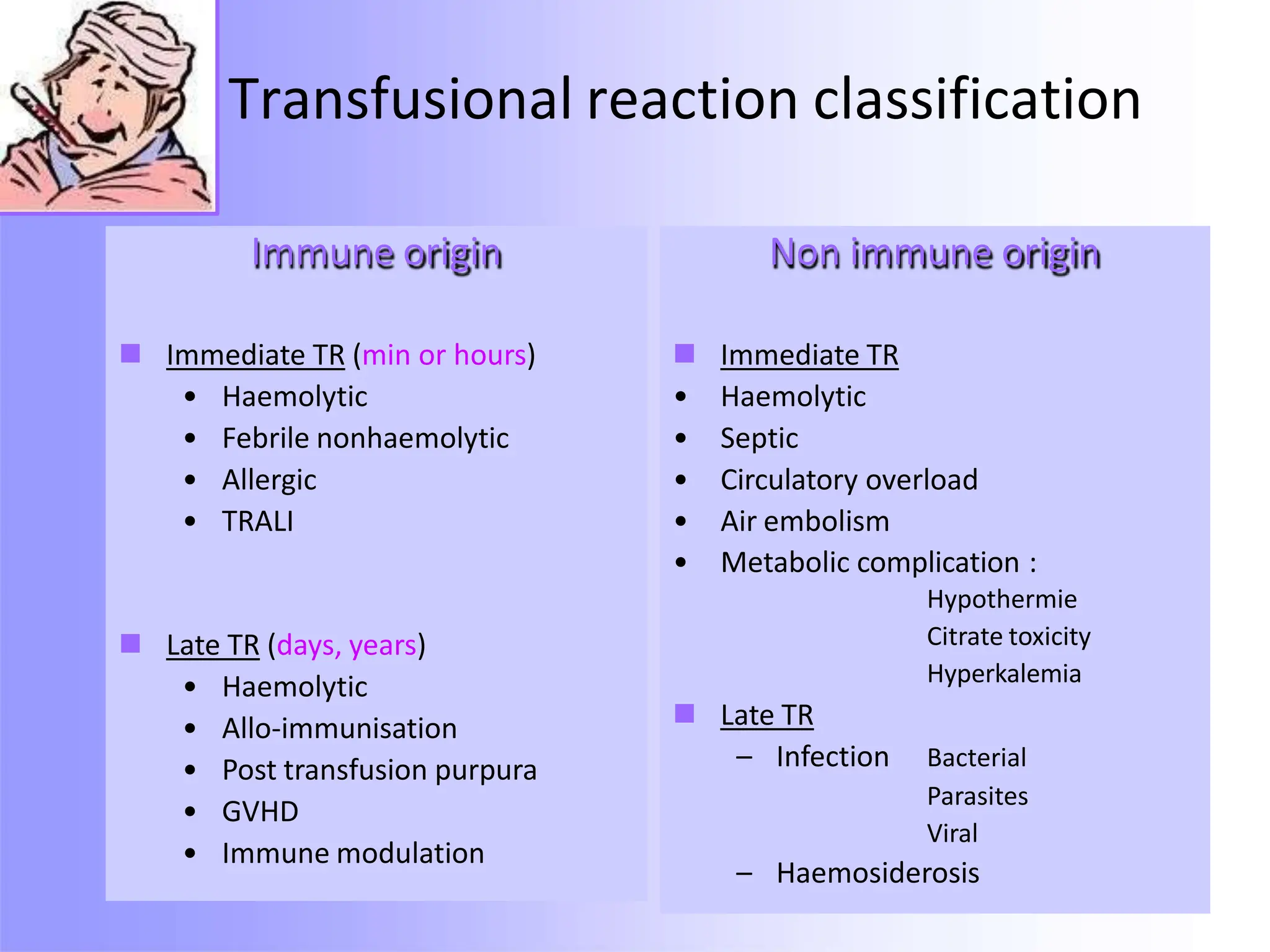 Transfusional reaction classification

Immune origin

■ Immediate TR (min or hours)
• Haemolytic
• Febrile nonhaemolytic
• Allergic
• TRALI

■ Late TR (days, years)
• Haemolytic
• Allo-immunisation
• Post transfusion purpura
• GVHD
• Immune modulation

Non immune origin

■ Immediate TR
• Haemolytic
• Septic
• Circulatory overload
• Air embolism
• Metabolic complication :
Hypothermie
Citrate toxicity
Hyperkalemia

■ Late TR
– Infection Bacterial
Parasites
Viral
– Haemosiderosis